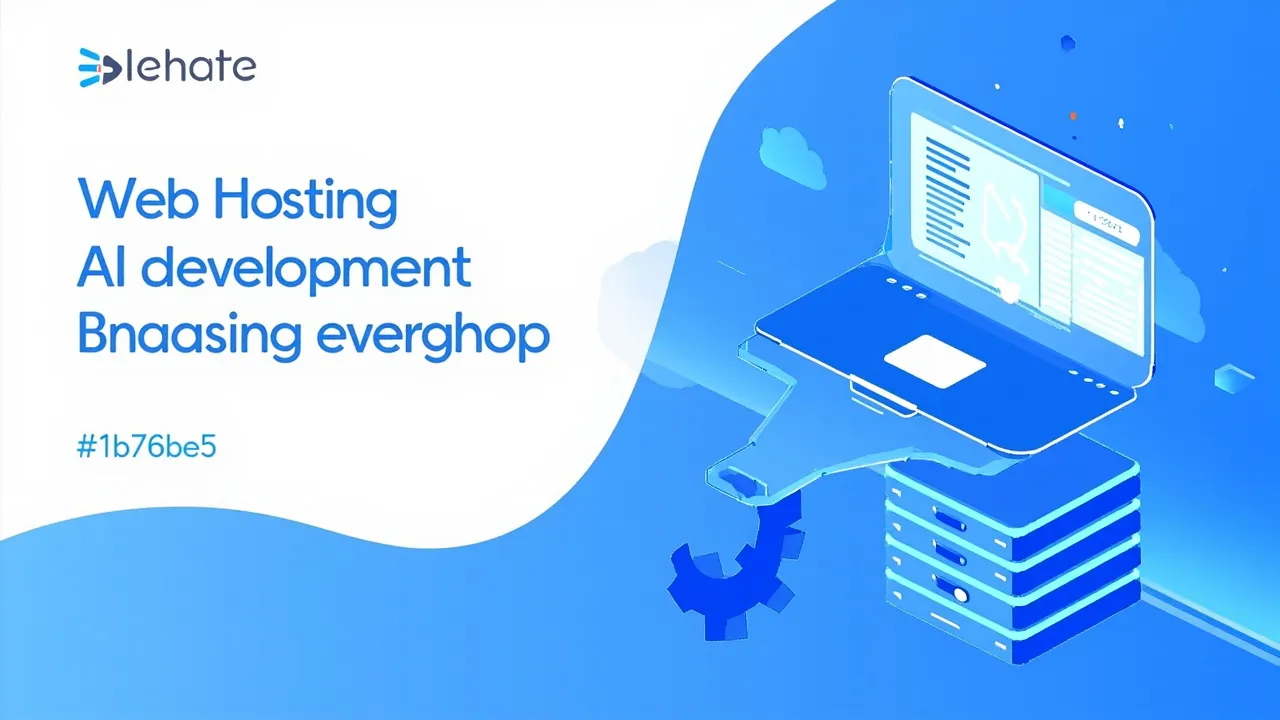 lehate

Web Hosting
AI development
Bnaasing everghop

#1b76be5